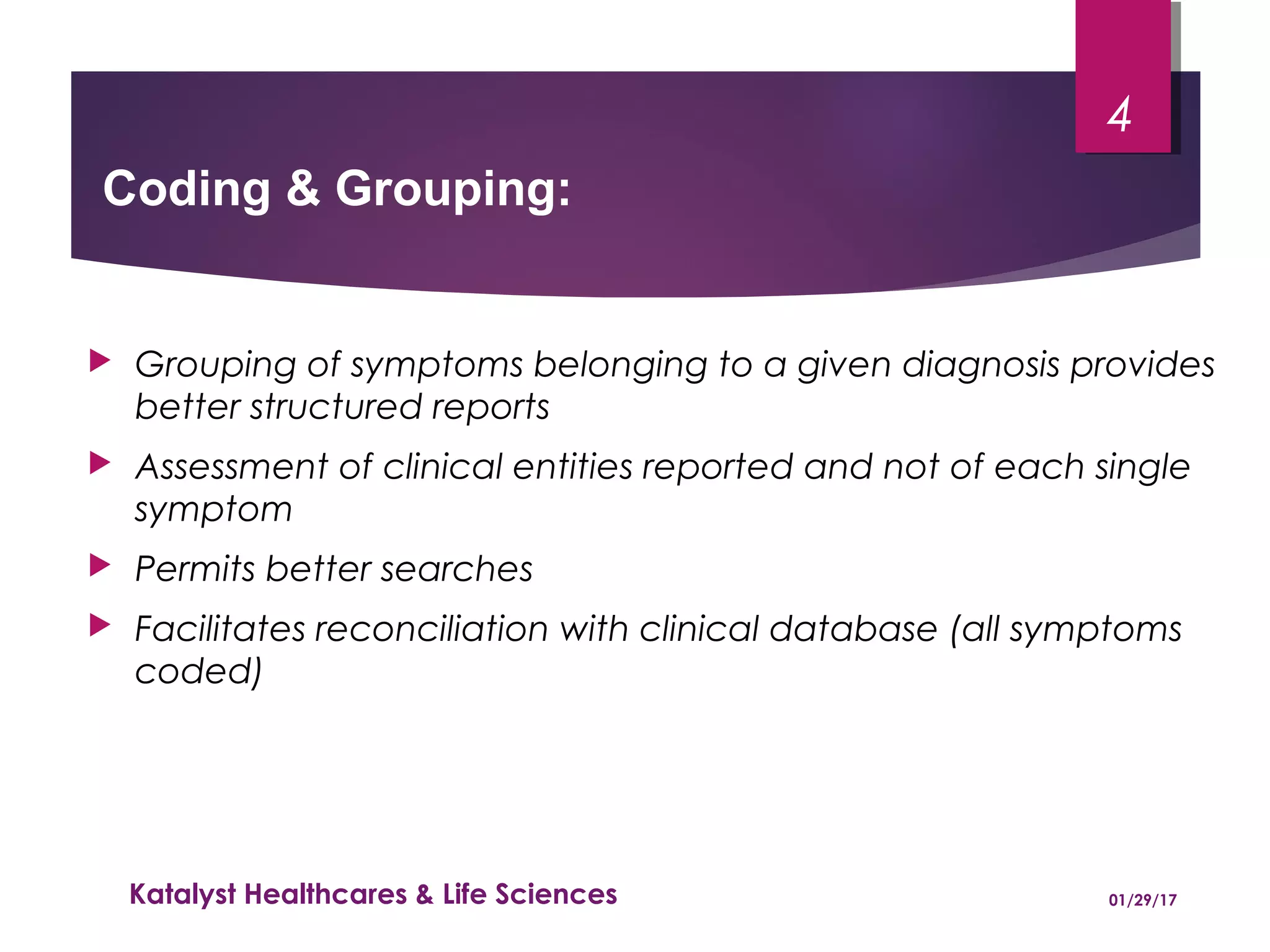 4

Coding & Grouping:

Grouping of symptoms belonging to a given diagnosis provides better structured reports

Assessment of clinical entities reported and not of each single symptom

Permits better searches

Facilitates reconciliation with clinical database (all symptoms coded)

Katalyst Healthcares & Life Sciences

01/29/17